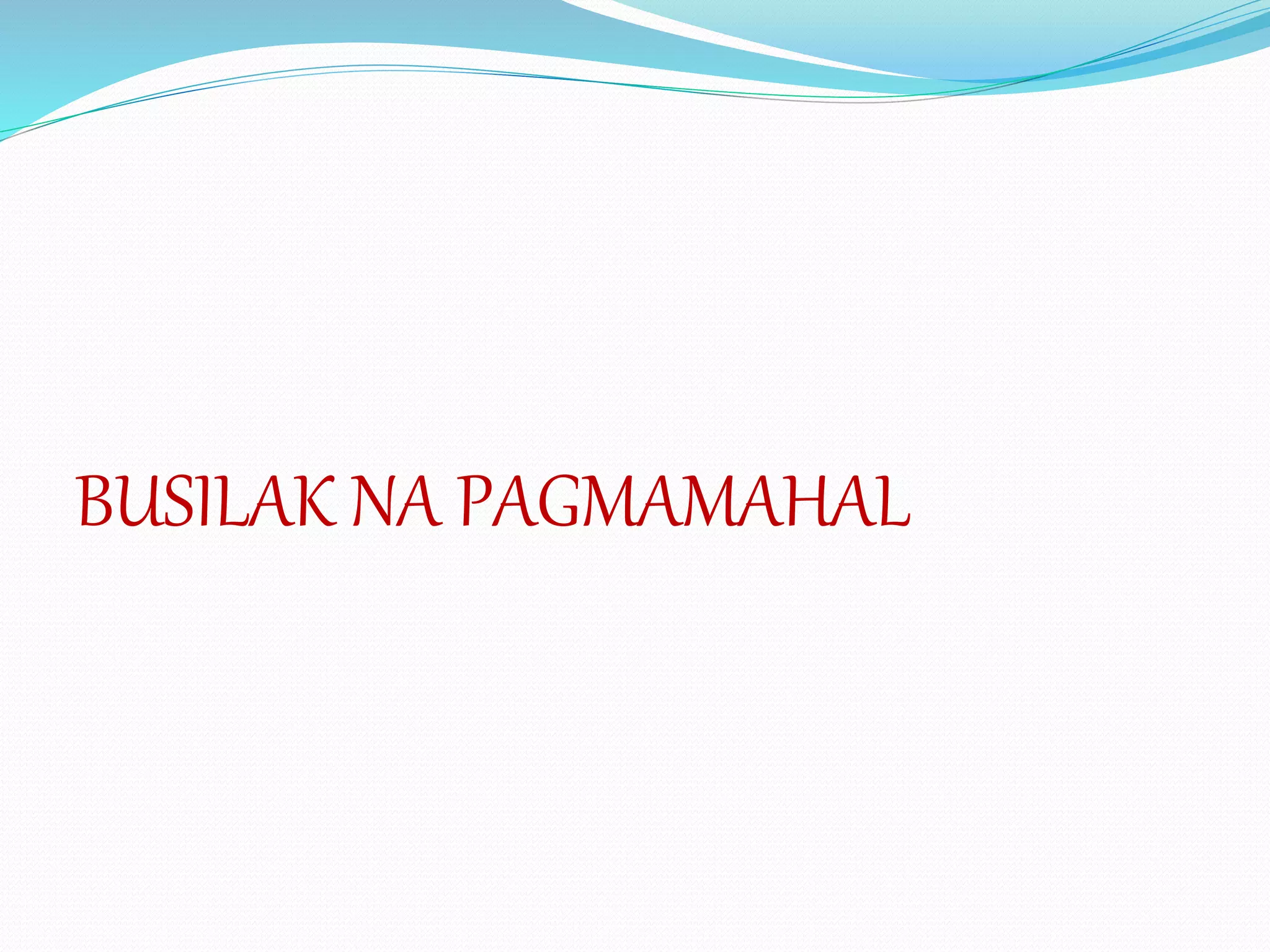 BUSILAK NA PAGMAMAHAL